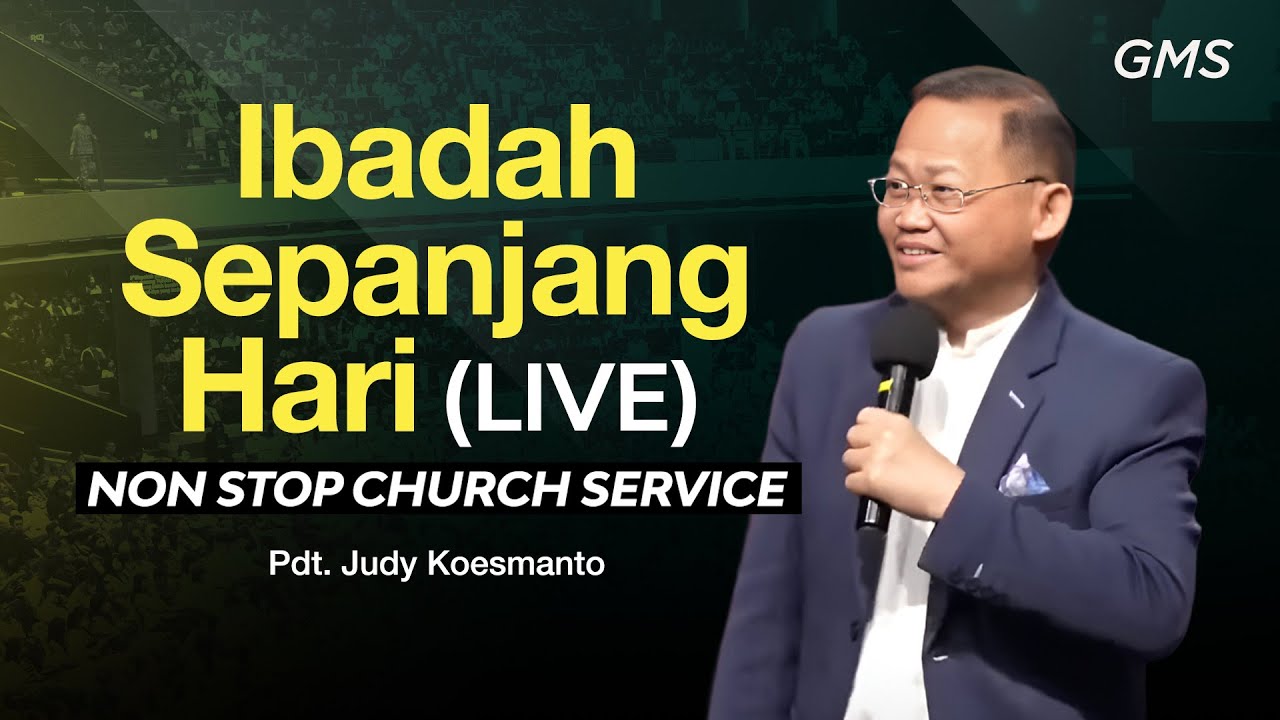 GMS

Ibadah Sepanjang Hari (LIVE)

NON STOP CHURCH SERVICE

Pdt. Judy Koesmanto